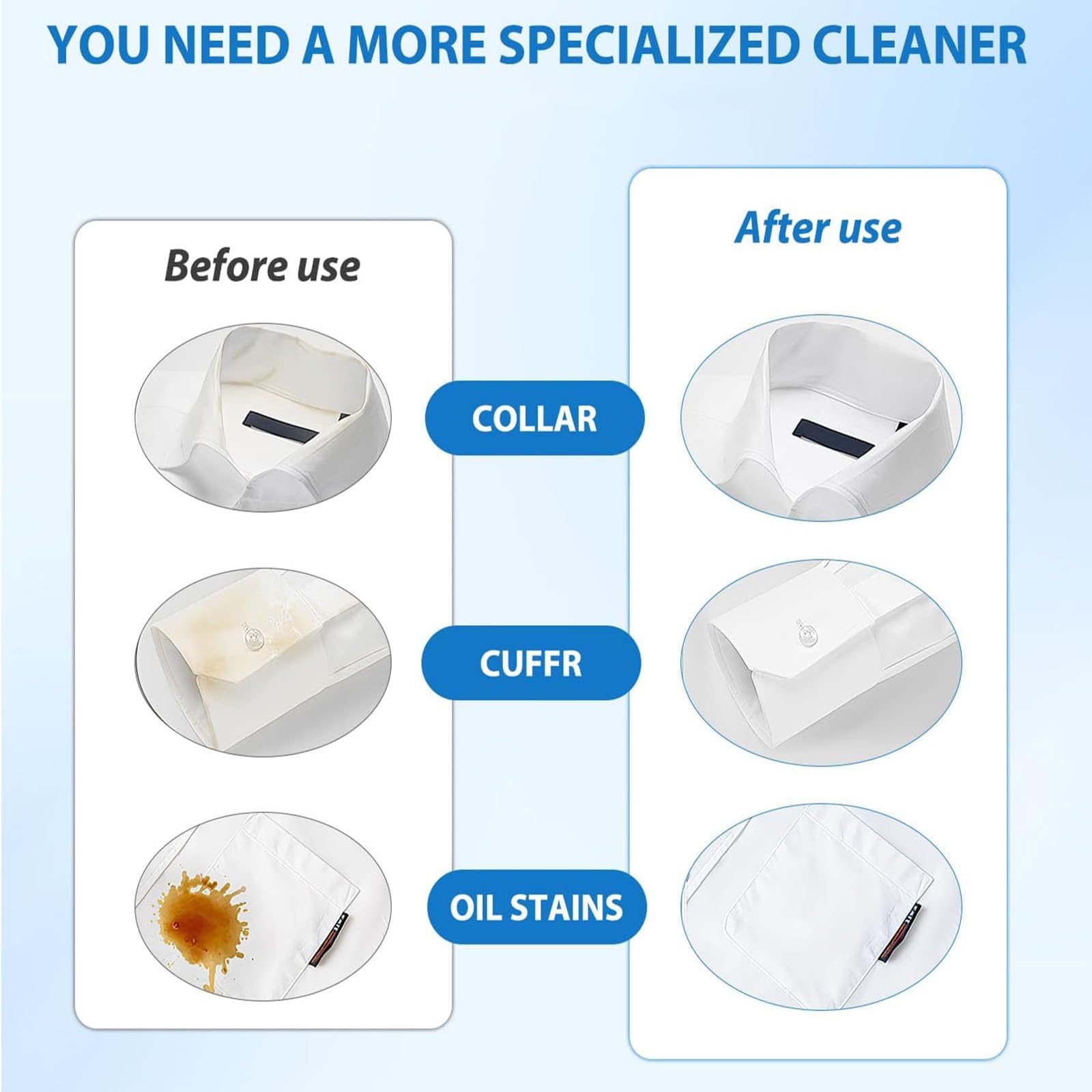 YOU NEED A MORE SPECIALIZED CLEANER

Before use

After use

COLLAR

CUFFR

OIL STAINS